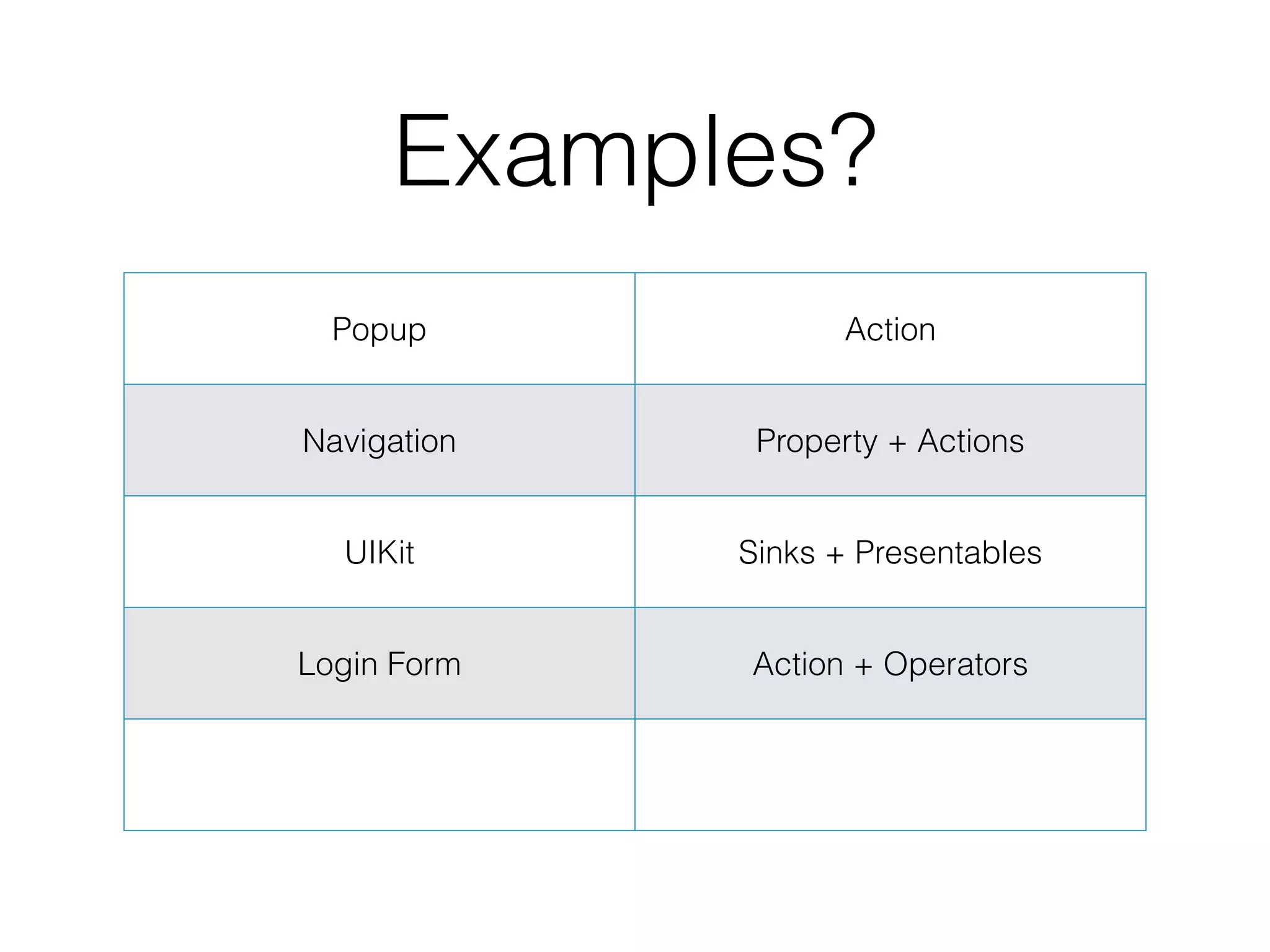 Examples?

| Popup | Action |
|---|---|
| Navigation | Property + Actions |
| UIKit | Sinks + Presentables |
| Login Form | Action + Operators |
| | |